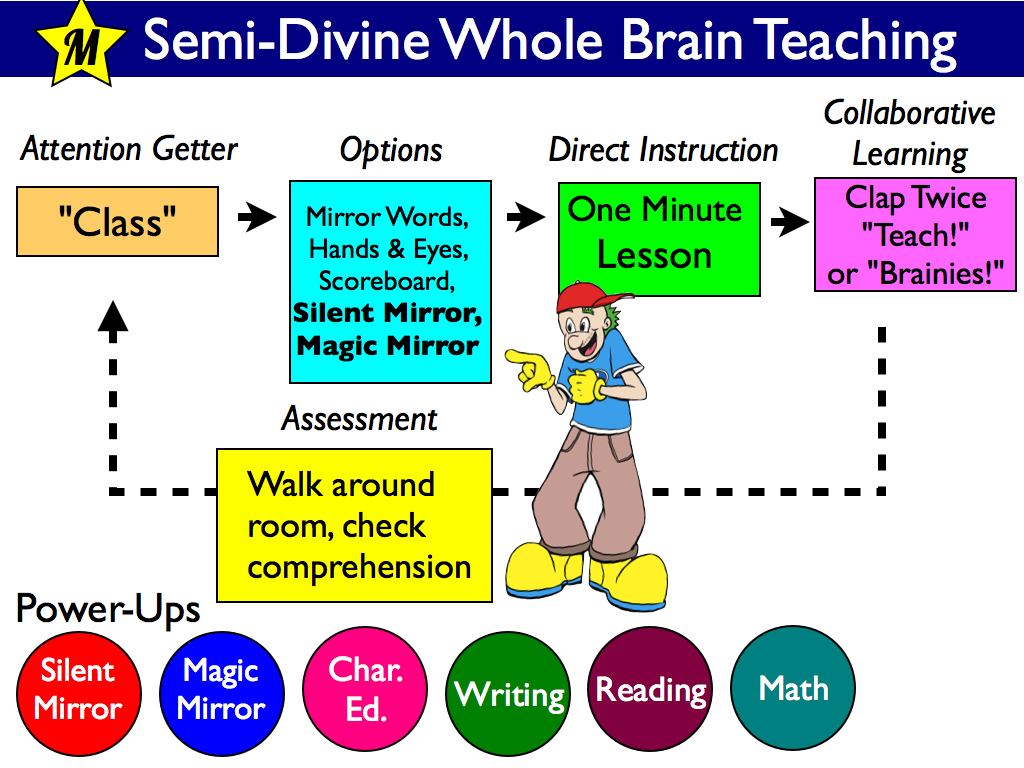 M

Semi-Divine Whole Brain Teaching

Attention Getter

"Class"

Options

Mirror Words, Hands & Eyes, Scoreboard, **Silent Mirror, Magic Mirror**

Direct Instruction

One Minute Lesson

Collaborative Learning

Clap Twice "Teach!" or "Brainies!"

Assessment

Walk around room, check comprehension

Power-Ups

Silent Mirror

Magic Mirror

Char. Ed.

Writing

Reading

Math